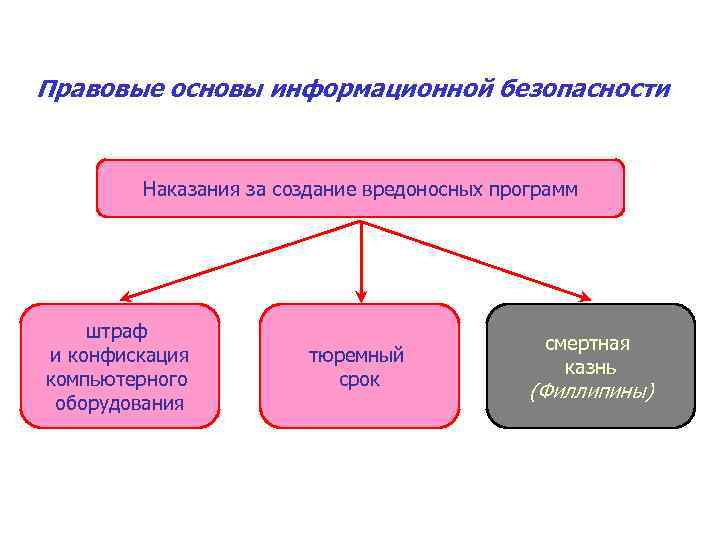 Правовые основы информационной безопасности

Наказания за создание вредоносных программ

штраф и конфискация компьютерного оборудования

тюремный срок

смертная казнь (Филлипины)